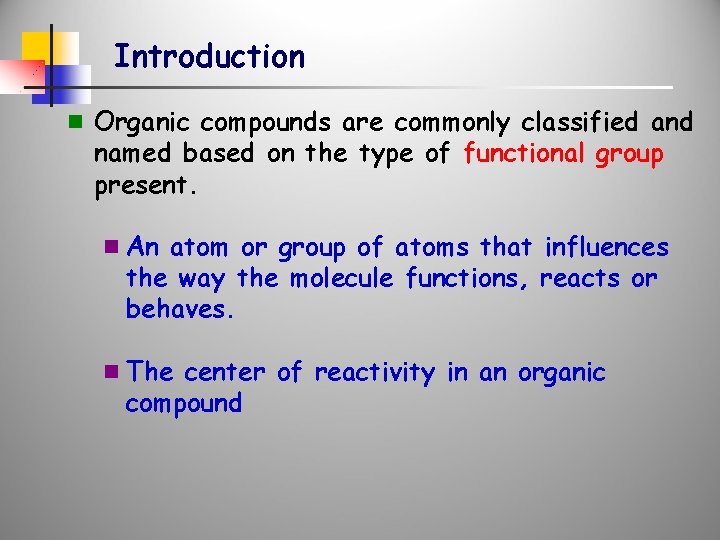 Introduction

Organic compounds are commonly classified and named based on the type of functional group present.

An atom or group of atoms that influences the way the molecule functions, reacts or behaves.

The center of reactivity in an organic compound